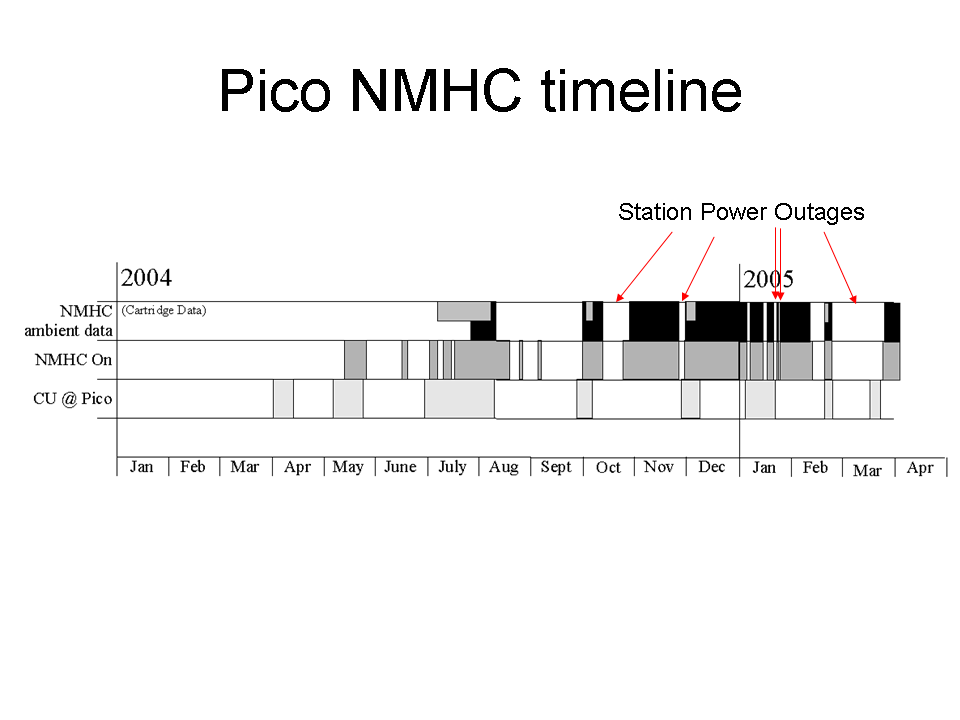 Pico NMHC timeline

Station Power Outages

2004

2005

NMHC ambient data (Cartridge Data)

NMHC On

CU @ Pico

Jan Feb Mar Apr May June July Aug Sept Oct Nov Dec Jan Feb Mar Apr